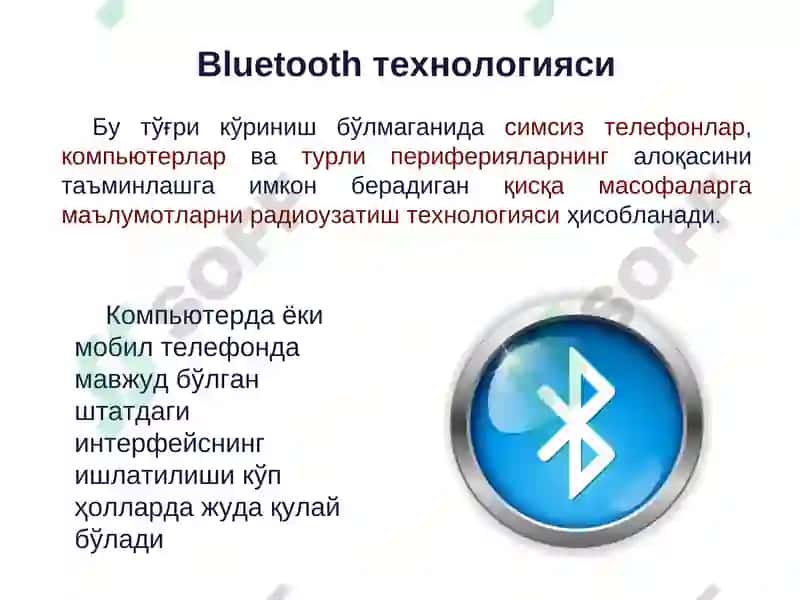 Bluetooth технологияси

Бу тўғри кўриниш бўлмаганида симсиз телефонлар, компьютерлар ва турли периферияларнинг алоқасини таъминлашга имкон берадиган қисқа масофаларга маълумотларни радиоузатиш технологияси ҳисобланади.

Компьютерда ёки мобил телефонда мавжуд бўлган штатдаги интерфейснинг ишлатилиши кўп ҳолларда жуда қулай бўлади